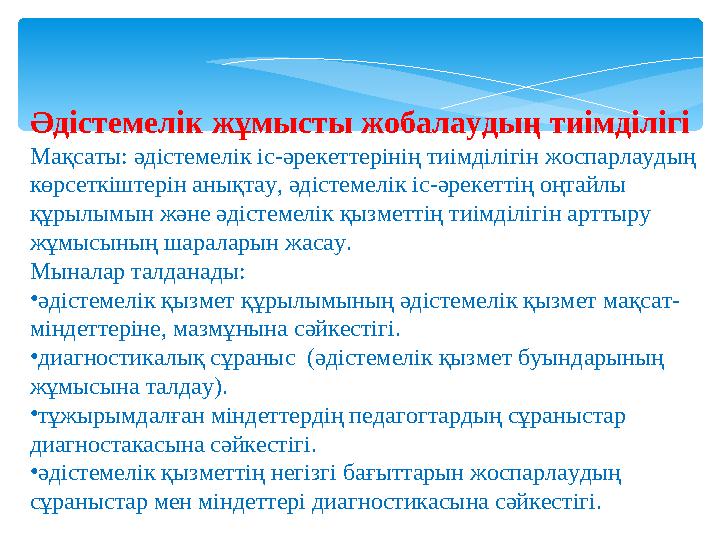 Әдістемелік жұмысты жобалаудың тиімділігі

Мақсаты: әдістемелік іс-әрекеттерінің тиімділігін жоспарлаудың көрсеткіштерін анықтау, әдістемелік іс-әрекеттің оңтайлы құрылымын және әдістемелік қызметтің тиімділігін арттыру жұмысының шараларын жасау.

Мыналар талданады:

•әдістемелік қызмет құрылымының әдістемелік қызмет мақсат-міндеттеріне, мазмұнына сәйкестігі.

•диагностикалық сұраныс (әдістемелік қызмет буындарының жұмысына талдау).

•тұжырымдалған міндеттердің педагогтардың сұраныстар диагностакасына сәйкестігі.

•әдістемелік қызметтің негізгі бағыттарын жоспарлаудың сұраныстар мен міндеттері диагностикасына сәйкестігі.